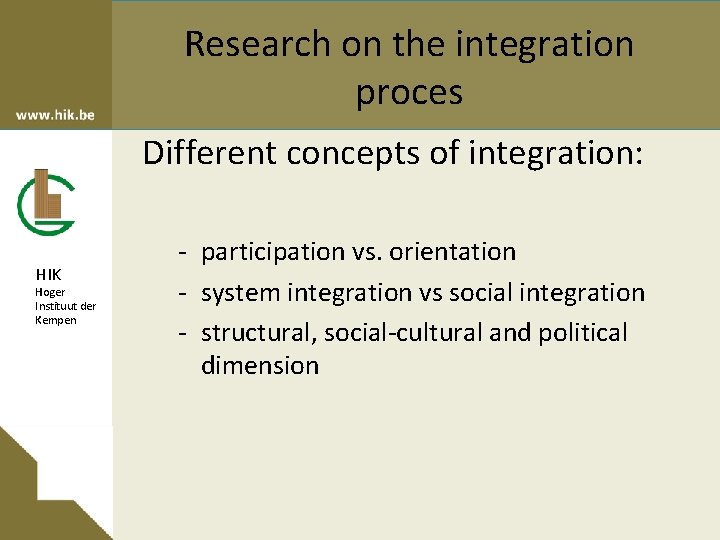 www.hik.be

Research on the integration proces

HIK
Hoger Instituut der Kempen

Different concepts of integration:

- participation vs. orientation
- system integration vs social integration
- structural, social-cultural and political dimension